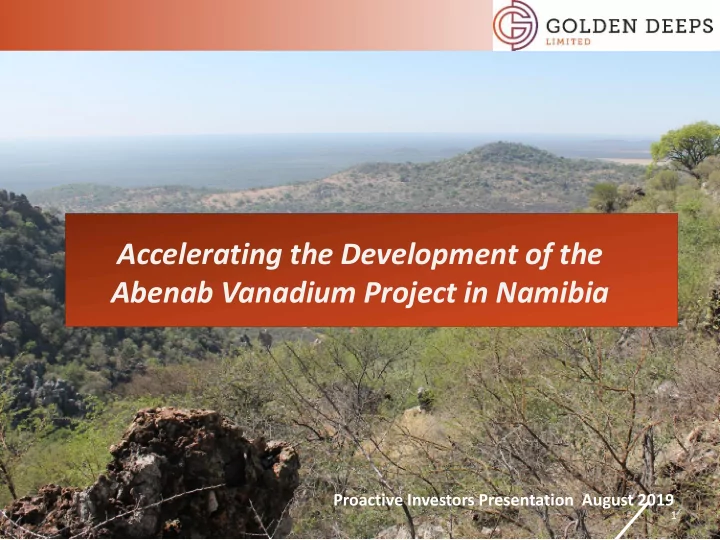 GOLDEN DEEPS
LIMITED

Accelerating the Development of the Abenab Vanadium Project in Namibia

Proactive Investors Presentation August 2019

1